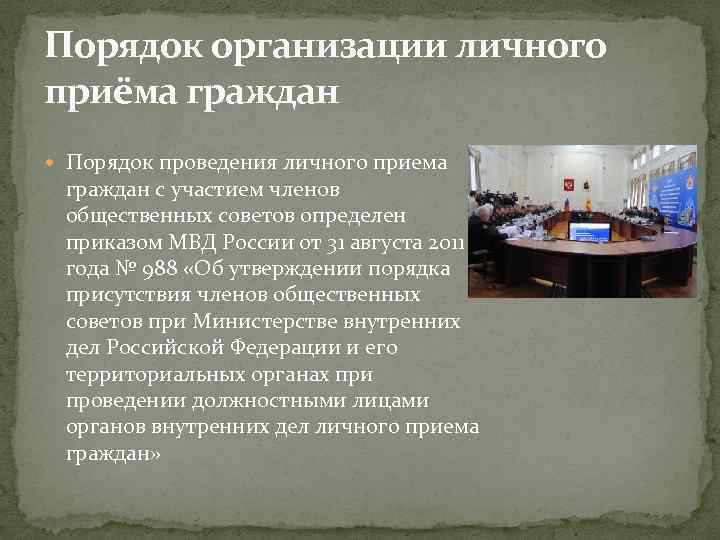 Порядок организации личного приёма граждан

Порядок проведения личного приема граждан с участием членов общественных советов определен приказом МВД России от 31 августа 2011 года № 988 «Об утверждении порядка присутствия членов общественных советов при Министерстве внутренних дел Российской Федерации и его территориальных органах при проведении должностными лицами органов внутренних дел личного приема граждан»